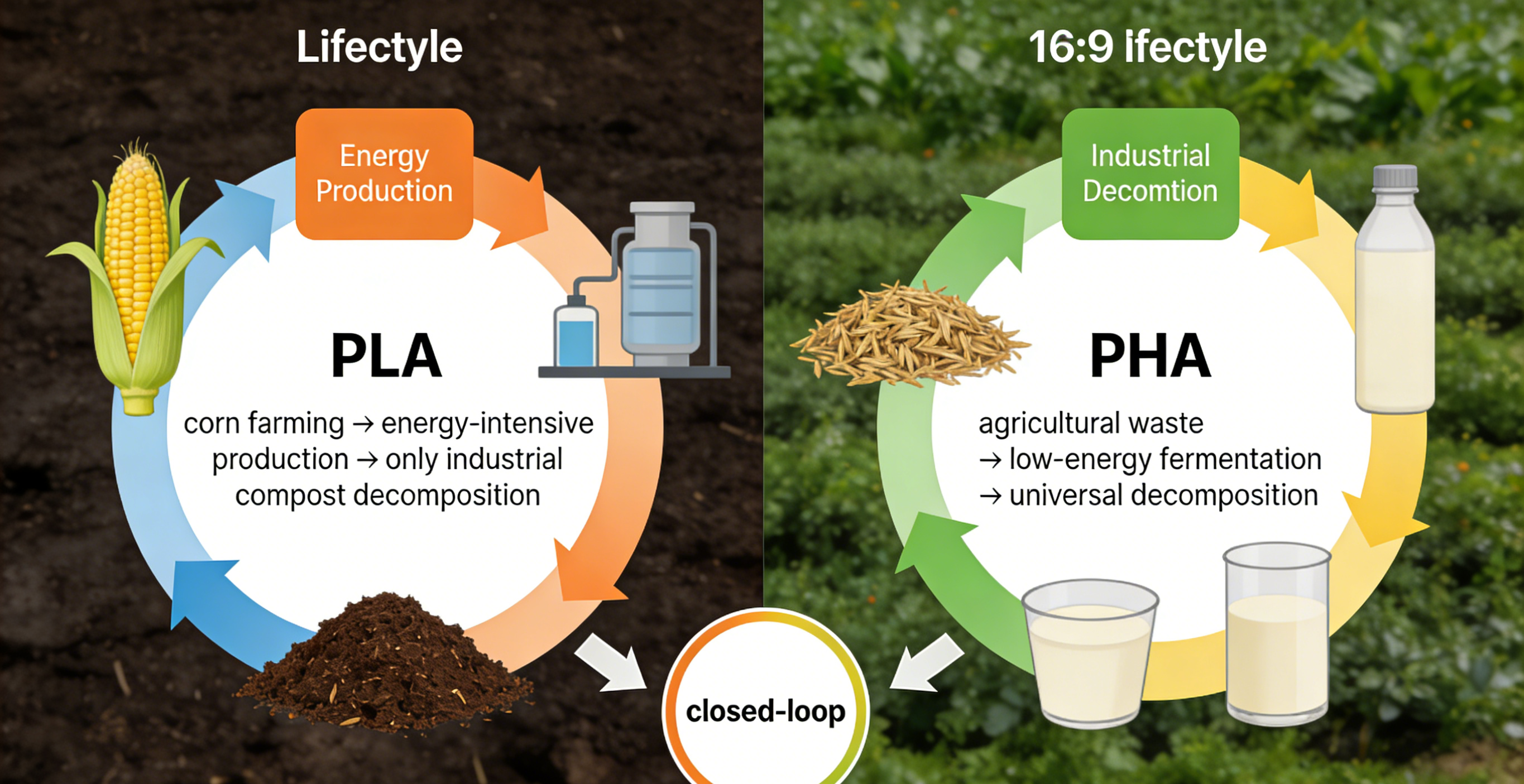 Lifectyle

Energy Production

PLA

corn farming → energy-intensive production → only industrial compost decomposition

16:9 lfectyle

Industrial Decomtion

PHA

agricultural waste → low-energy fermentation → universal decomposition

closed-loop